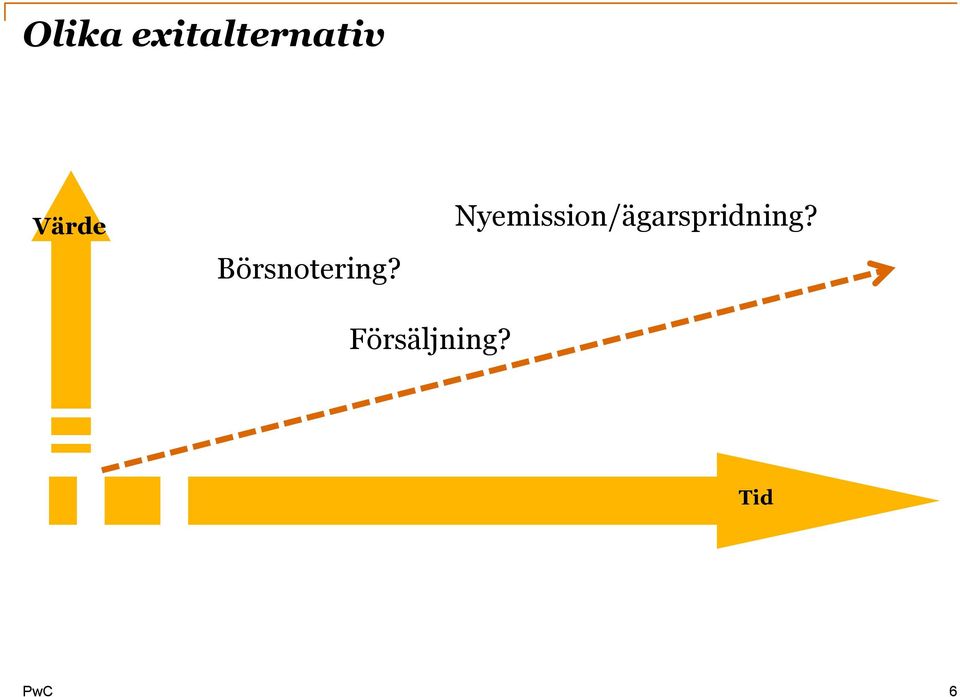 Olika exitalternativ

Värde

Nyemission/ägarspridning?

Börsnotering?

Försäljning?

Tid

PwC

6